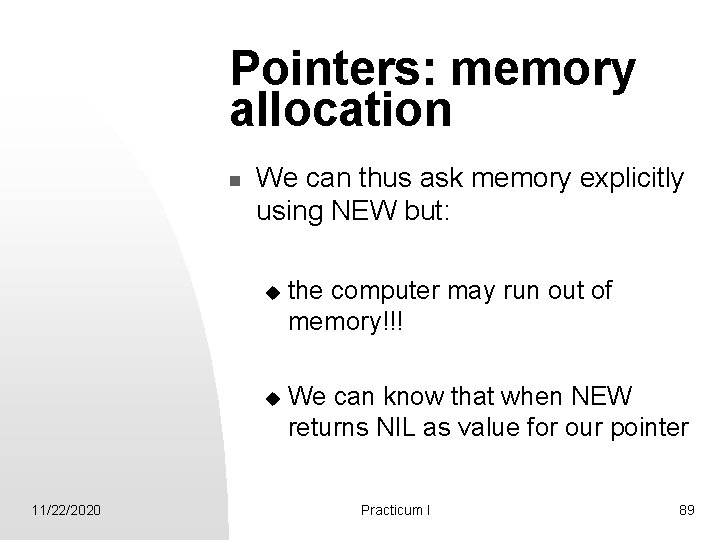 Pointers: memory allocation

We can thus ask memory explicitly using NEW but:

the computer may run out of memory!!!

We can know that when NEW returns NIL as value for our pointer

11/22/2020

Practicum I

89